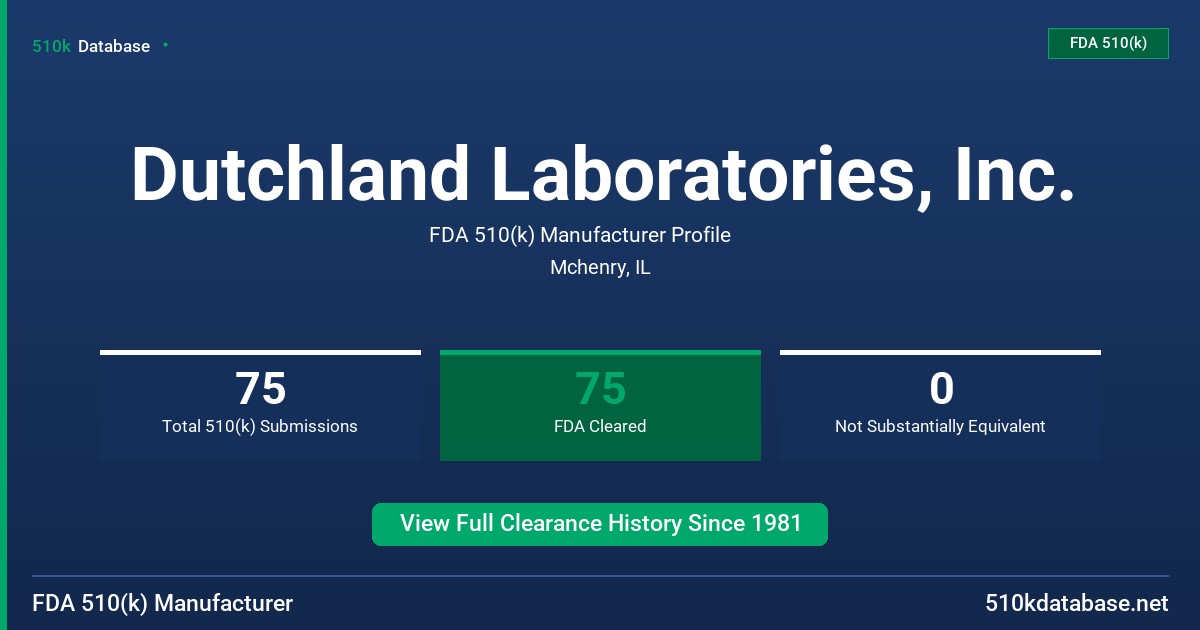 510k Database

FDA 510(k)

Dutchland Laboratories, Inc.

FDA 510(k) Manufacturer Profile

Mchenry, IL

75
Total 510(k) Submissions

75
FDA Cleared

0
Not Substantially Equivalent

View Full Clearance History Since 1981

FDA 510(k) Manufacturer

510kdatabase.net